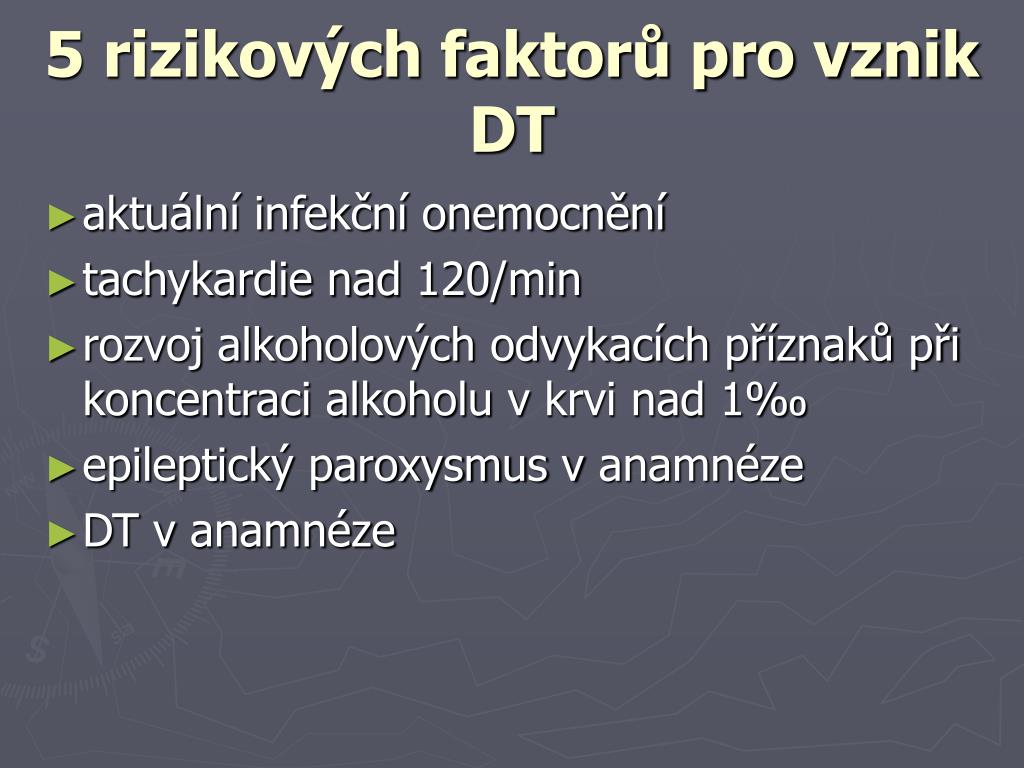 5 rizikových faktorů pro vznik DT

► aktuální infekční onemocnění
► tachykardie nad 120/min
► rozvoj alkoholových odvykacích příznaků při koncentraci alkoholu v krvi nad 1‰
► epileptický paroxysmus v anamnéze
► DT v anamnéze